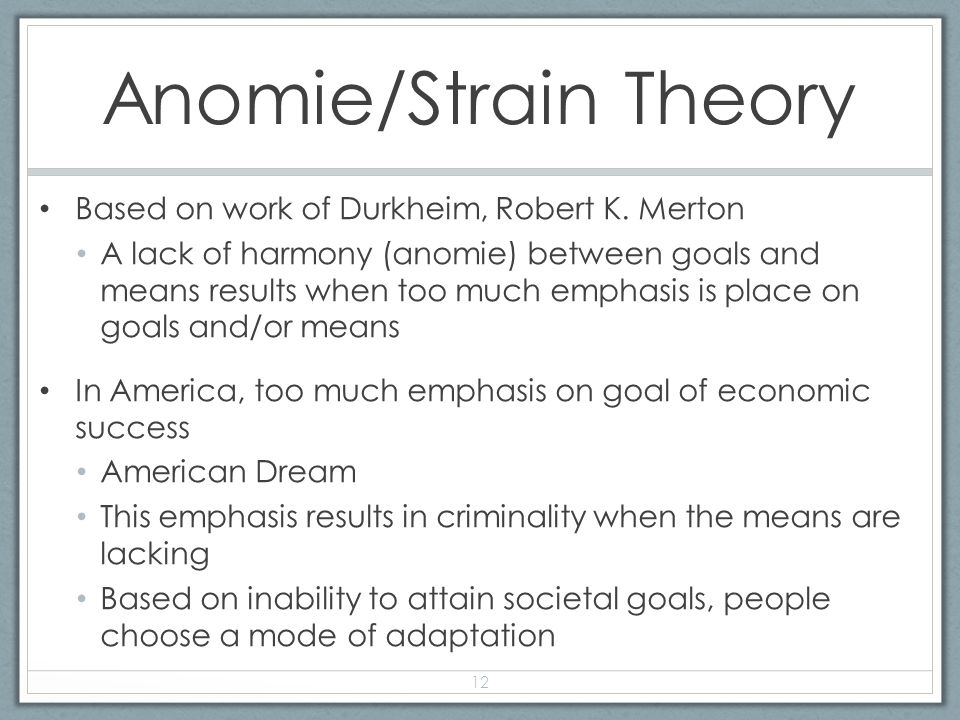 Anomie/Strain Theory

• Based on work of Durkheim, Robert K. Merton
  • A lack of harmony (anomie) between goals and means results when too much emphasis is place on goals and/or means

• In America, too much emphasis on goal of economic success
  • American Dream
  • This emphasis results in criminality when the means are lacking
  • Based on inability to attain societal goals, people choose a mode of adaptation

12